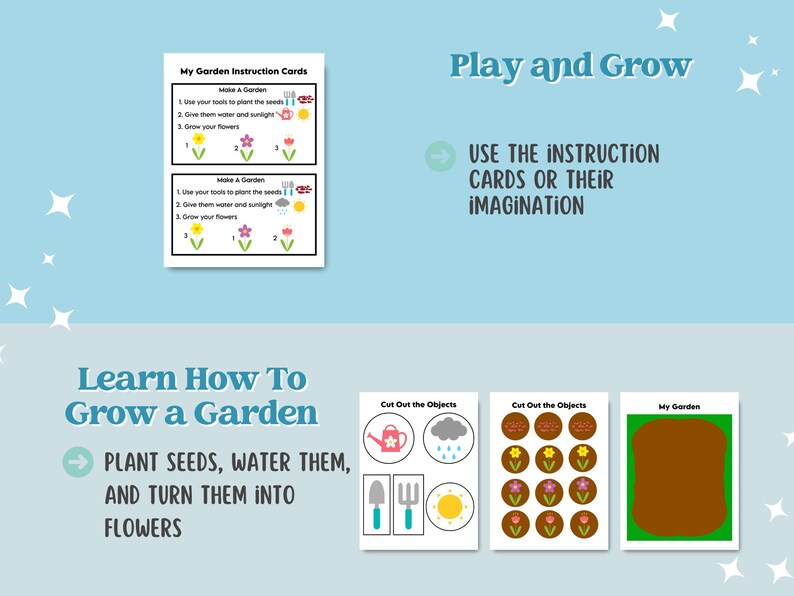 My Garden Instruction Cards

Make A Garden
1. Use your tools to plant the seeds
2. Give them water and sunlight
3. Grow your flowers
1 2 3

Make A Garden
1. Use your tools to plant the seeds
2. Give them water and sunlight
3. Grow your flowers
3 1 2

Play and Grow

USE THE INSTRUCTION CARDS OR THEIR IMAGINATION

Learn How To Grow a Garden

PLANT SEEDS, WATER THEM, AND TURN THEM INTO FLOWERS

Cut Out the Objects

Cut Out the Objects

My Garden